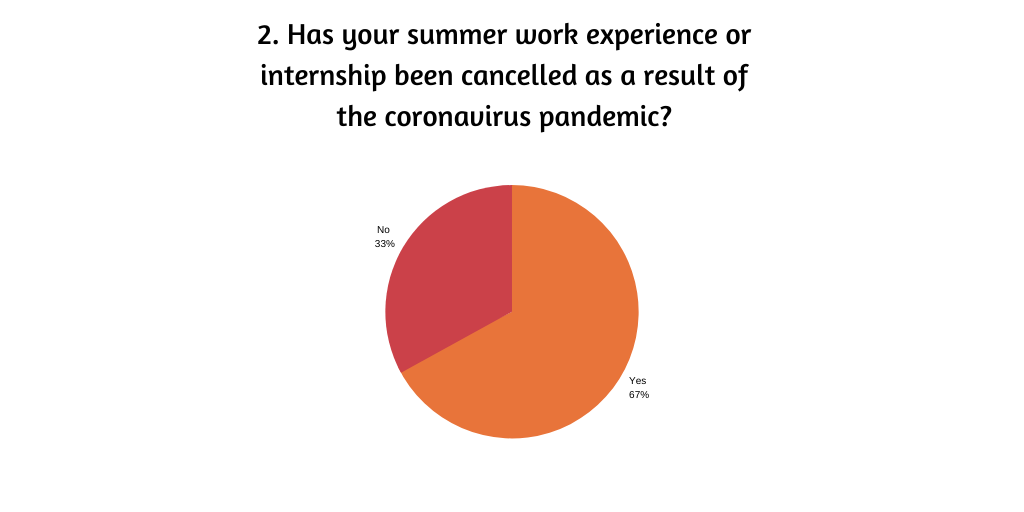 2. Has your summer work experience or internship been cancelled as a result of the coronavirus pandemic?

No
33%

Yes
67%